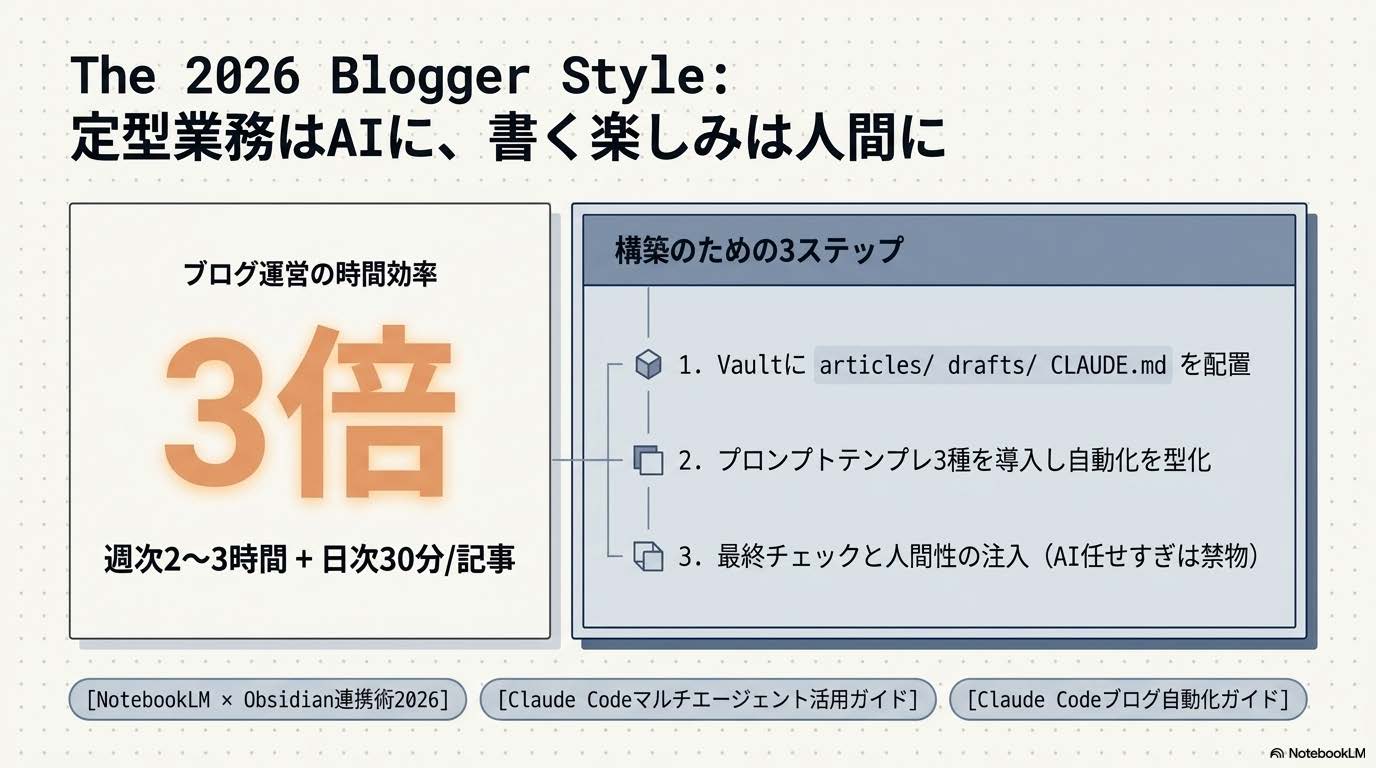 The 2026 Blogger Style:
定型業務はAIに、書く楽しみは人間に

ブログ運営の時間効率

3倍

週次2〜3時間 + 日次30分/記事

構築のための3ステップ

1. Vaultに articles/ drafts/ CLAUDE.md を配置

2. プロンプトテンプレ3種を導入し自動化を型化

3. 最終チェックと人間性の注入（AI任せすぎは禁物）

[NotebookLM × Obsidian連携術2026]

[Claude Codeマルチエージェント活用ガイド]

[Claude Codeブログ自動化ガイド]

NotebookLM